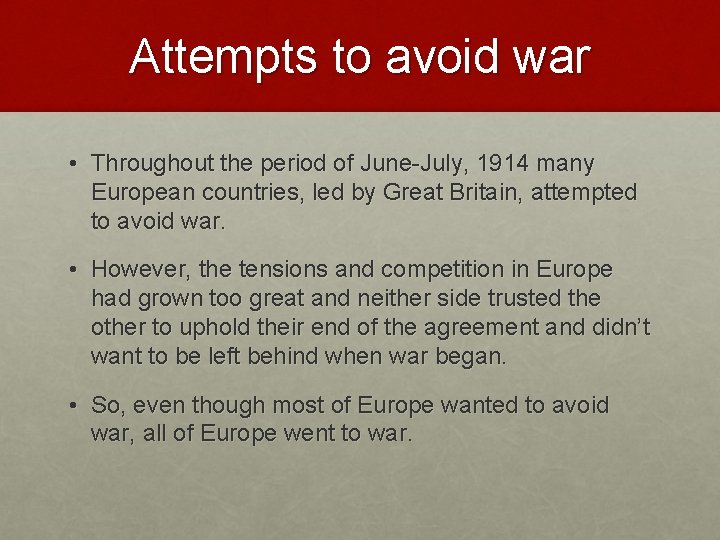 Attempts to avoid war

• Throughout the period of June-July, 1914 many European countries, led by Great Britain, attempted to avoid war.

• However, the tensions and competition in Europe had grown too great and neither side trusted the other to uphold their end of the agreement and didn't want to be left behind when war began.

• So, even though most of Europe wanted to avoid war, all of Europe went to war.